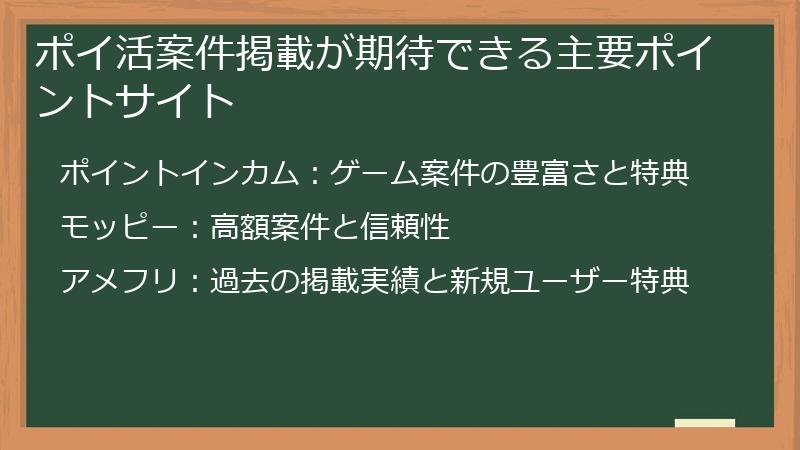 ポイ活案件掲載が期待できる主要ポイントサイト

ポイントインカム：ゲーム案件の豊富さと特典

モッピー：高額案件と信頼性

アメフリ：過去の掲載実績と新規ユーザー特典